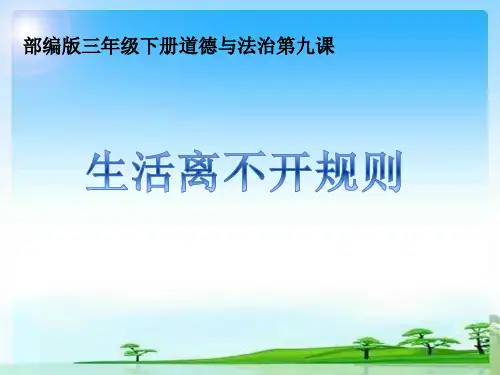 部编版三年级下册道德与法治第九课

生活离不开规则